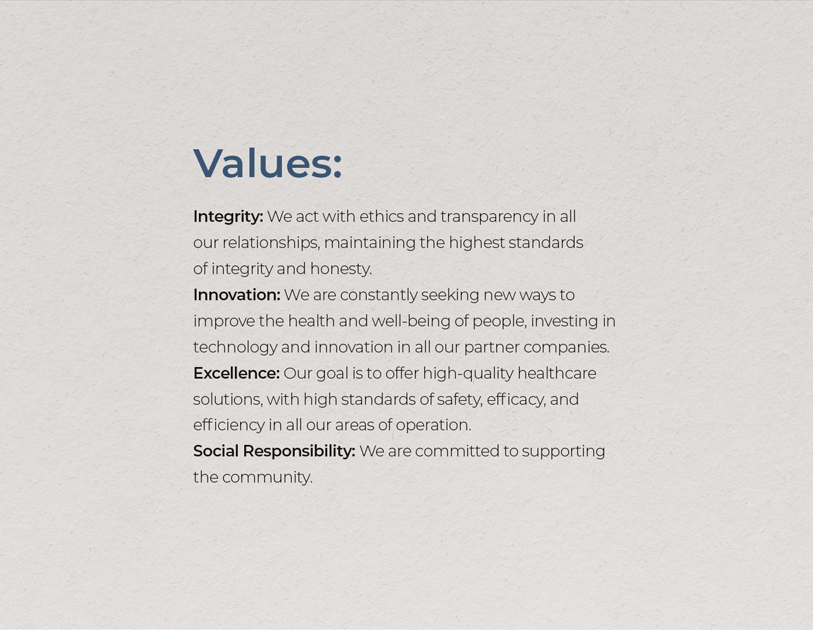 Values:

Integrity: We act with ethics and transparency in all our relationships, maintaining the highest standards of integrity and honesty.
Innovation: We are constantly seeking new ways to improve the health and well-being of people, investing in technology and innovation in all our partner companies.
Excellence: Our goal is to offer high-quality healthcare solutions, with high standards of safety, efficacy, and efficiency in all our areas of operation.
Social Responsibility: We are committed to supporting the community.